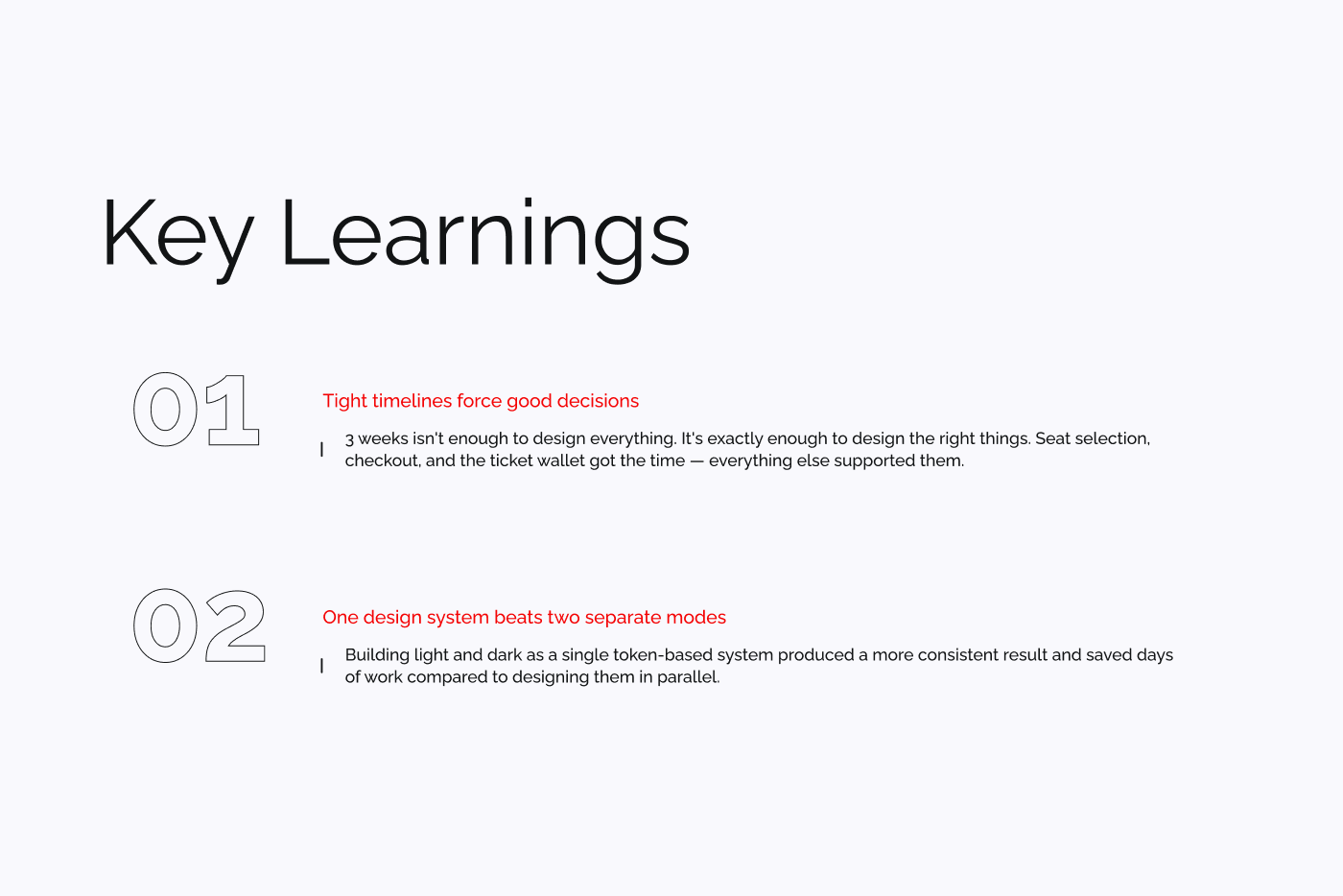 Key Learnings

01

Tight timelines force good decisions

3 weeks isn't enough to design everything. It's exactly enough to design the right things. Seat selection, checkout, and the ticket wallet got the time — everything else supported them.

02

One design system beats two separate modes

Building light and dark as a single token-based system produced a more consistent result and saved days of work compared to designing them in parallel.